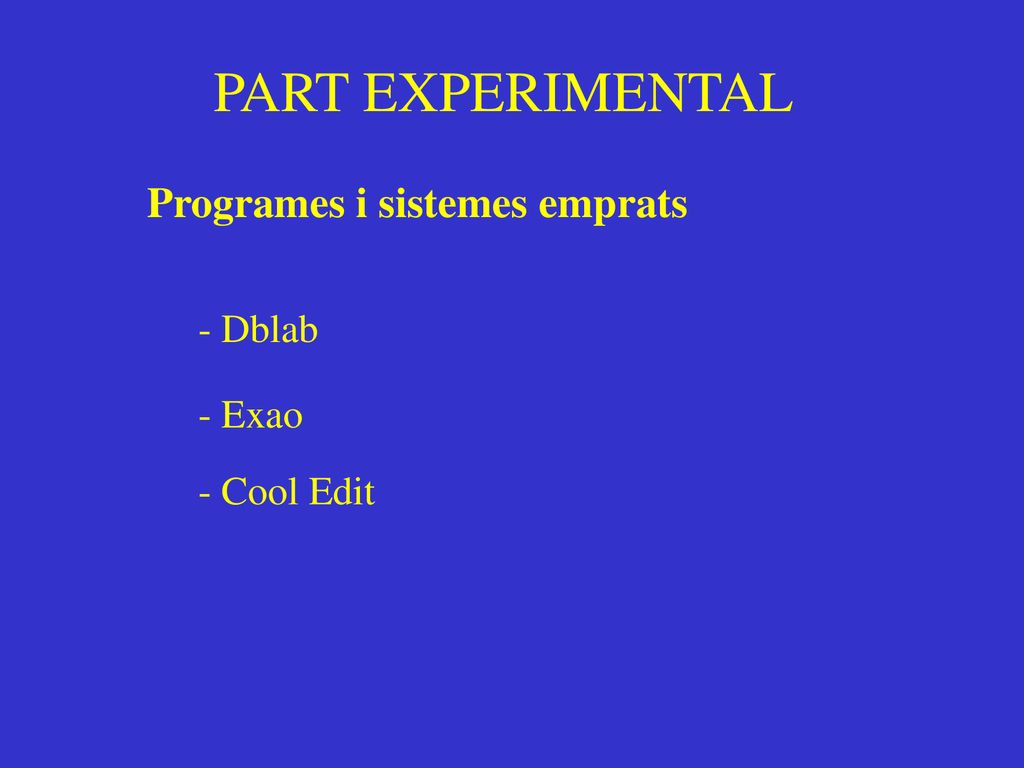 PART EXPERIMENTAL

Programes i sistemes emprats

- Dblab

- Exao

- Cool Edit